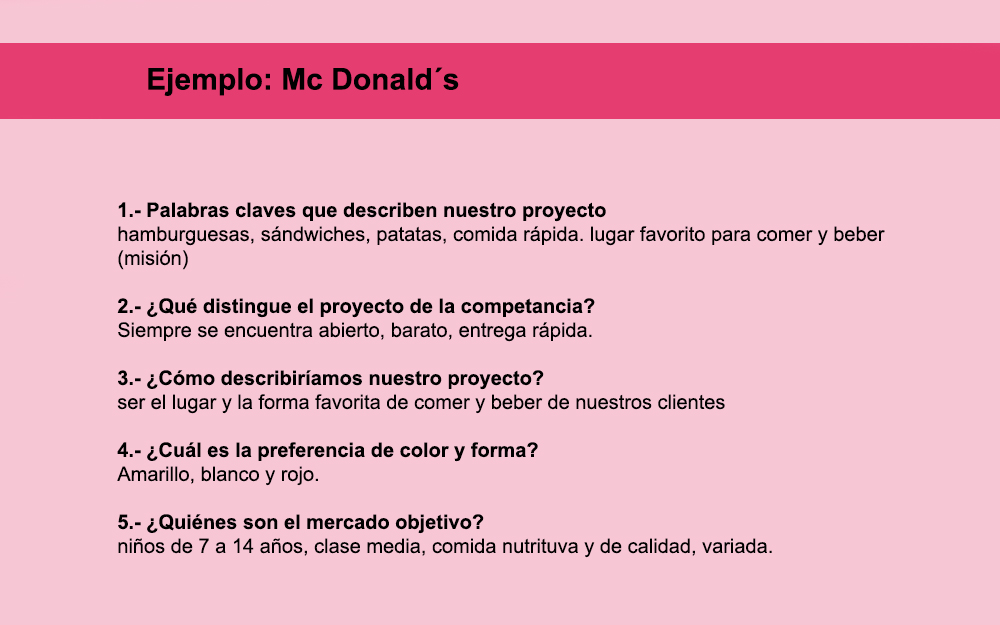 Ejemplo: Mc Donald´s

1.- Palabras claves que describen nuestro proyecto
hamburguesas, sándwiches, patatas, comida rápida. lugar favorito para comer y beber (misión)

2.- ¿Qué distingue el proyecto de la competancia?
Siempre se encuentra abierto, barato, entrega rápida.

3.- ¿Cómo describiríamos nuestro proyecto?
ser el lugar y la forma favorita de comer y beber de nuestros clientes

4.- ¿Cuál es la preferencia de color y forma?
Amarillo, blanco y rojo.

5.- ¿Quiénes son el mercado objetivo?
niños de 7 a 14 años, clase media, comida nutrituva y de calidad, variada.